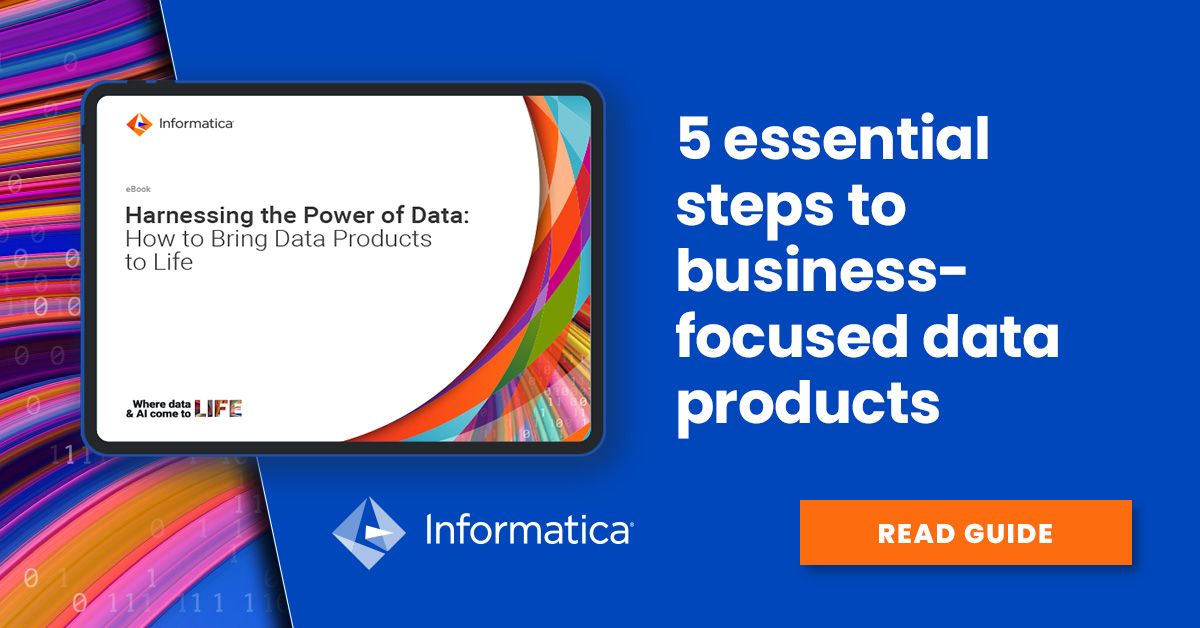 Informatica

eBook

Harnessing the Power of Data: How to Bring Data Products to Life

Where data & AI come to LIFE

5 essential steps to business-focused data products

Informatica

READ GUIDE